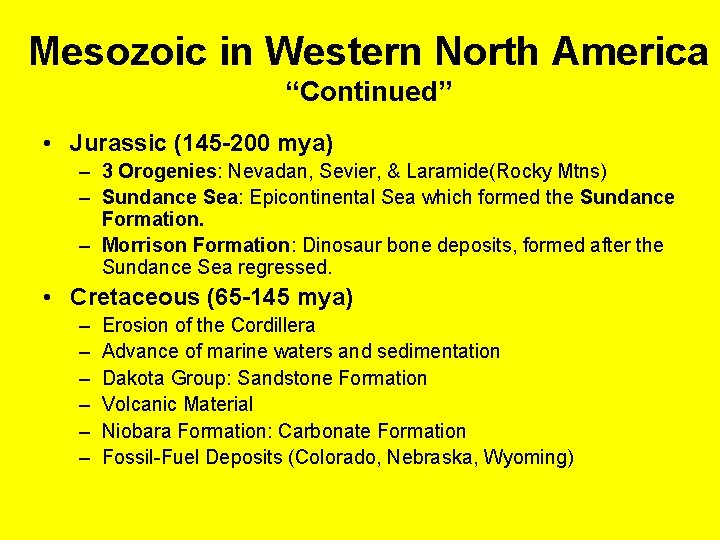 Mesozoic in Western North America
“Continued”

• Jurassic (145-200 mya)
– 3 Orogenies: Nevadan, Sevier, & Laramide(Rocky Mtns)
– Sundance Sea: Epicontinental Sea which formed the Sundance Formation.
– Morrison Formation: Dinosaur bone deposits, formed after the Sundance Sea regressed.

• Cretaceous (65-145 mya)
– Erosion of the Cordillera
– Advance of marine waters and sedimentation
– Dakota Group: Sandstone Formation
– Volcanic Material
– Niobara Formation: Carbonate Formation
– Fossil-Fuel Deposits (Colorado, Nebraska, Wyoming)